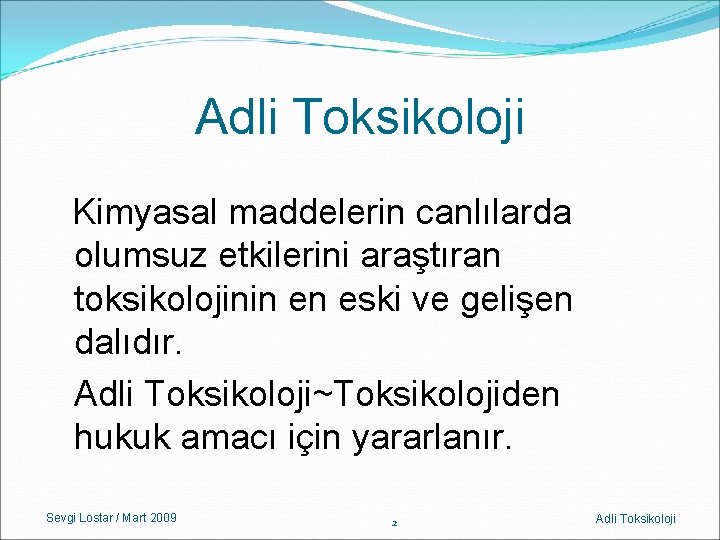 Adli Toksikoloji

Kimyasal maddelerin canlılarda olumsuz etkilerini araştıran toksikolojinin en eski ve gelişen dalıdır.

Adli Toksikoloji~Toksikolojiden hukuk amacı için yararlanır.

Sevgi Lostar / Mart 2009

2

Adli Toksikoloji